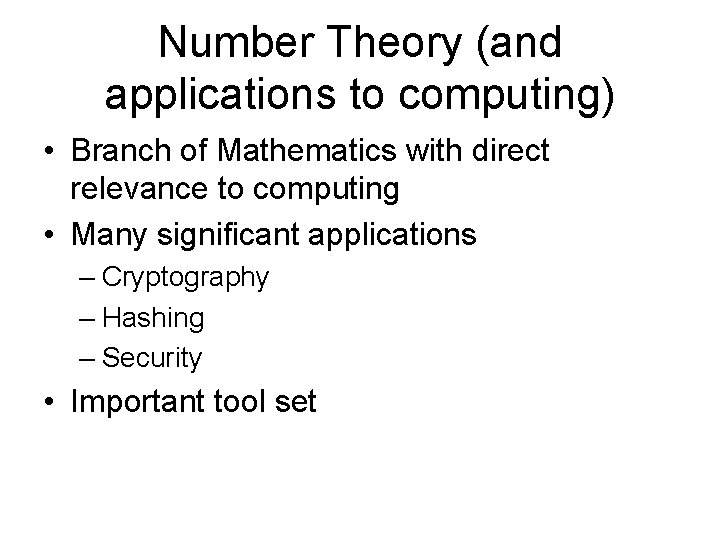 Number Theory (and applications to computing)

• Branch of Mathematics with direct relevance to computing
• Many significant applications
– Cryptography
– Hashing
– Security
• Important tool set